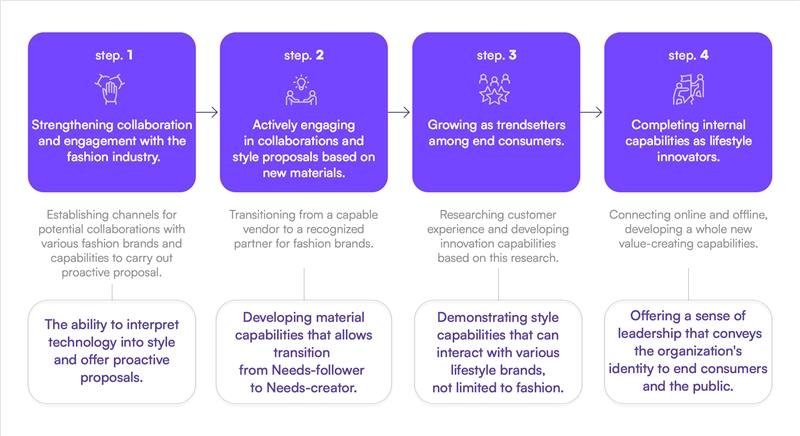 step. 1

Strengthening collaboration and engagement with the fashion industry.

Establishing channels for potential collaborations with various fashion brands and capabilities to carry out proactive proposal.

The ability to interpret technology into style and offer proactive proposals.

step. 2

Actively engaging in collaborations and style proposals based on new materials.

Transitioning from a capable vendor to a recognized partner for fashion brands.

Developing material capabilities that allows transition from Needs-follower to Needs-creator.

step. 3

Growing as trendsetters among end consumers.

Researching customer experience and developing innovation capabilities based on this research.

Demonstrating style capabilities that can interact with various lifestyle brands, not limited to fashion.

step. 4

Completing internal capabilities as lifestyle innovators.

Connecting online and offline, developing a whole new value-creating capabilities.

Offering a sense of leadership that conveys the organization's identity to end consumers and the public.